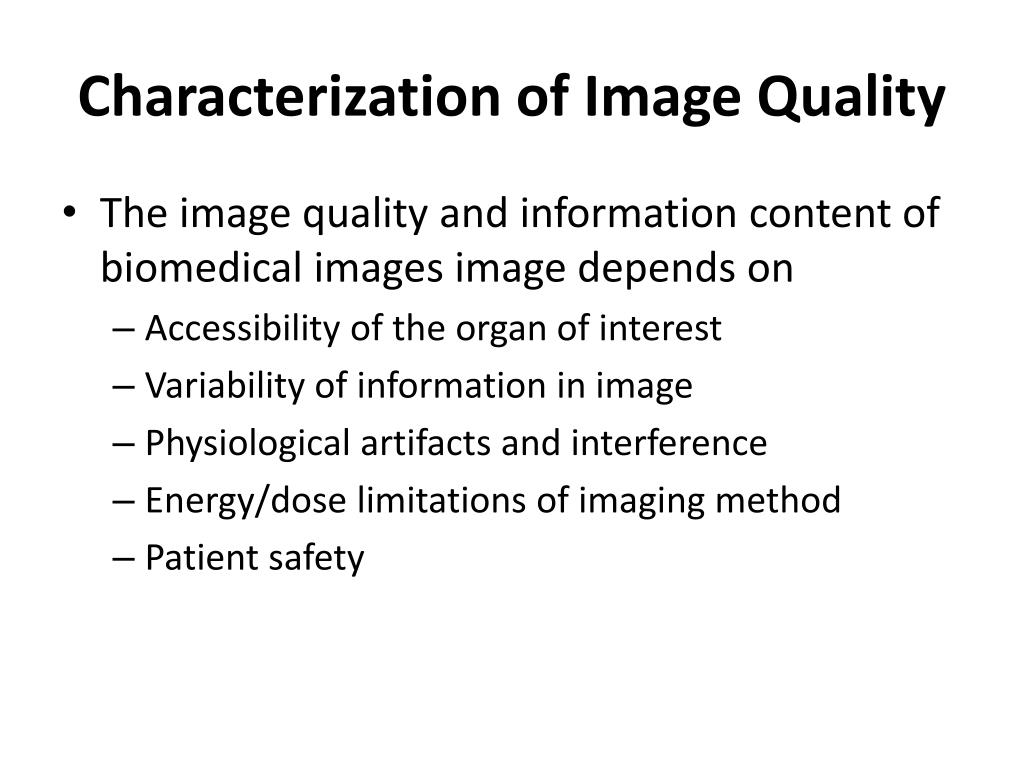 Characterization of Image Quality

• The image quality and information content of biomedical images image depends on
– Accessibility of the organ of interest
– Variability of information in image
– Physiological artifacts and interference
– Energy/dose limitations of imaging method
– Patient safety